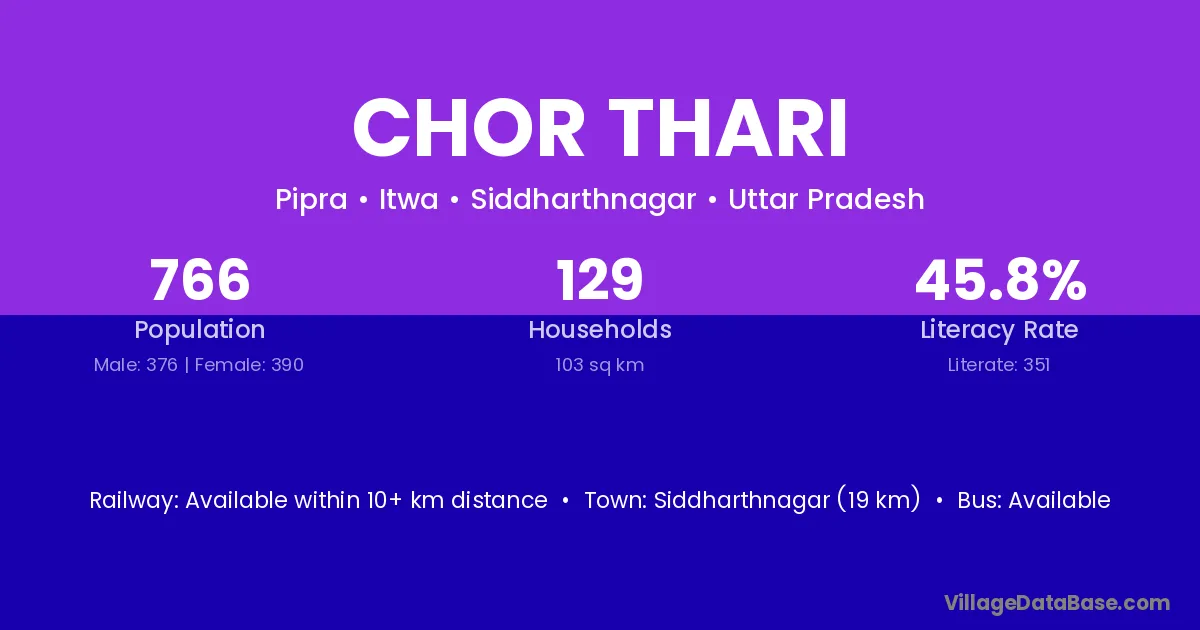 CHOR THARI

Pipra • Itwa • Siddharthnagar • Uttar Pradesh

766
Population
Male: 376 | Female: 390

129
Households
103 sq km

45.8%
Literacy Rate
Literate: 351

Railway: Available within 10+ km distance • Town: Siddharthnagar (19 km) • Bus: Available

VillageDataBase.com